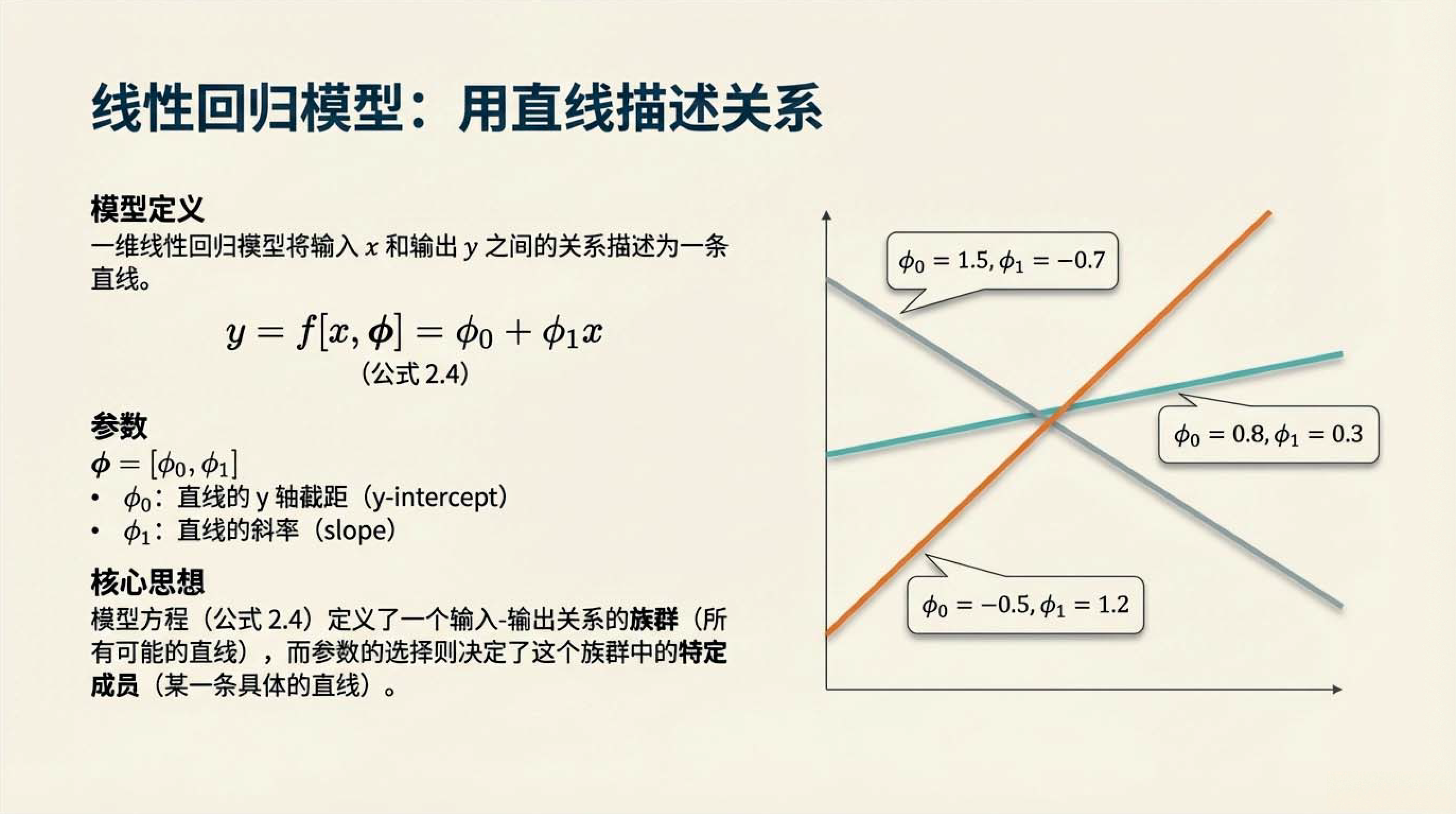 线性回归模型：用直线描述关系

模型定义
一维线性回归模型将输入 $x$ 和输出 $y$ 之间的关系描述为一条直线。

$y = f[x, \boldsymbol{\phi}] = \phi_0 + \phi_1 x$
（公式 2.4）

参数
$\boldsymbol{\phi} = [\phi_0, \phi_1]$
• $\phi_0$：直线的 y 轴截距（y-intercept）
• $\phi_1$：直线的斜率（slope）

核心思想
模型方程（公式 2.4）定义了一个输入-输出关系的族群（所有可能的直线），而参数的选择则决定了这个族群中的特定成员（某一条具体的直线）。

$\phi_0 = 1.5, \phi_1 = -0.7$

$\phi_0 = 0.8, \phi_1 = 0.3$

$\phi_0 = -0.5, \phi_1 = 1.2$